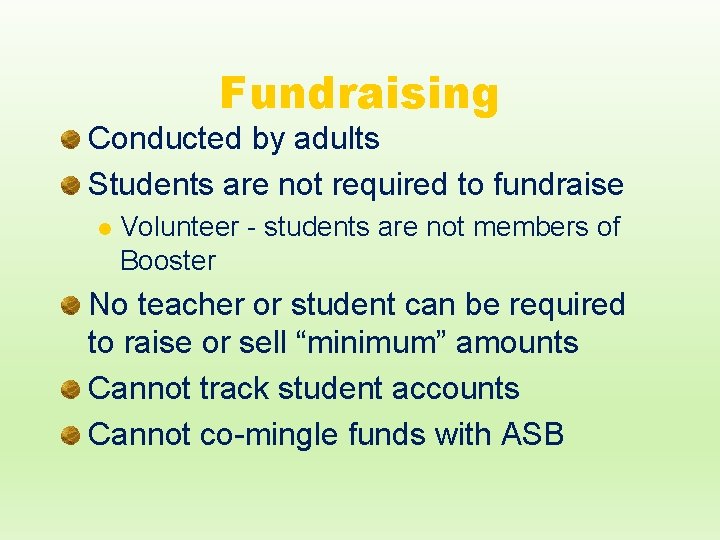 Fundraising

Conducted by adults

Students are not required to fundraise

Volunteer - students are not members of Booster

No teacher or student can be required to raise or sell “minimum” amounts

Cannot track student accounts

Cannot co-mingle funds with ASB